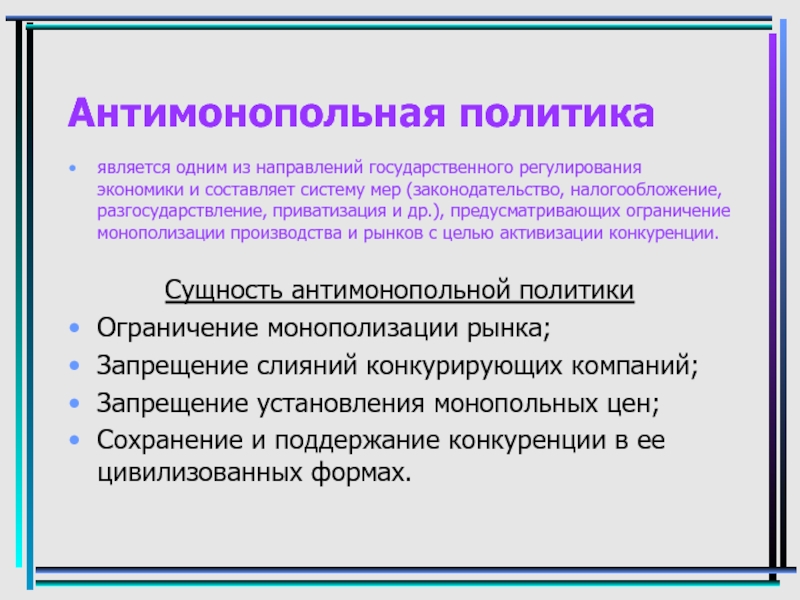 Антимонопольная политика

• является одним из направлений государственного регулирования экономики и составляет систему мер (законодательство, налогообложение, разгосударствление, приватизация и др.), предусматривающих ограничение монополизации производства и рынков с целью активизации конкуренции.

Сущность антимонопольной политики

• Ограничение монополизации рынка;
• Запрещение слияний конкурирующих компаний;
• Запрещение установления монопольных цен;
• Сохранение и поддержание конкуренции в ее цивилизованных формах.